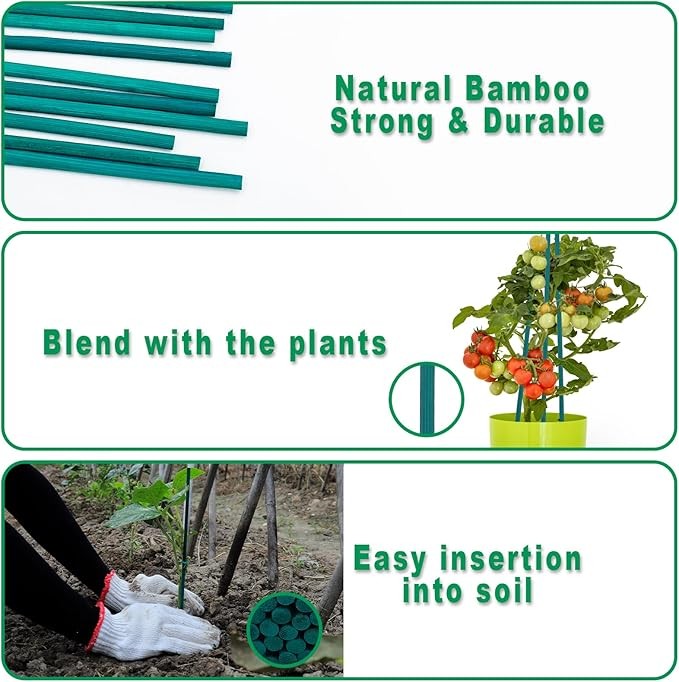 Natural Bamboo
Strong & Durable

Blend with the plants

Easy insertion
into soil